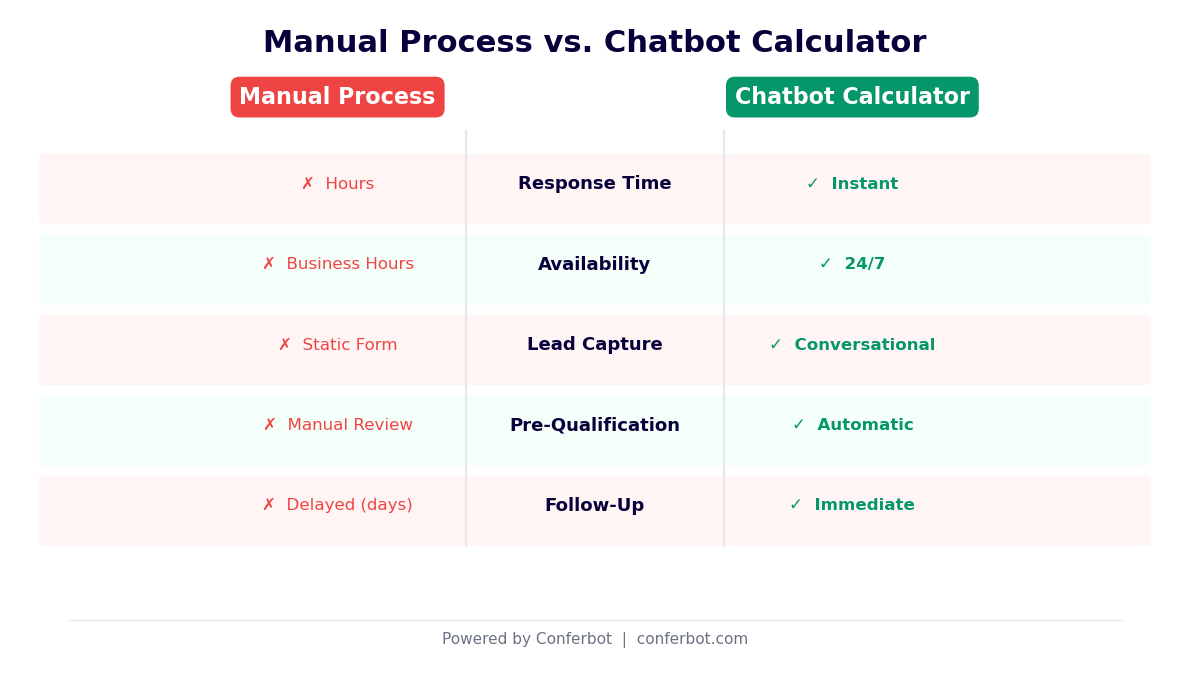 Manual Process vs. Chatbot Calculator

| Manual Process | | Chatbot Calculator |
|---|---|---|
| ✗ Hours | Response Time | ✓ Instant |
| ✗ Business Hours | Availability | ✓ 24/7 |
| ✗ Static Form | Lead Capture | ✓ Conversational |
| ✗ Manual Review | Pre-Qualification | ✓ Automatic |
| ✗ Delayed (days) | Follow-Up | ✓ Immediate |

Powered by Conferbot | conferbot.com